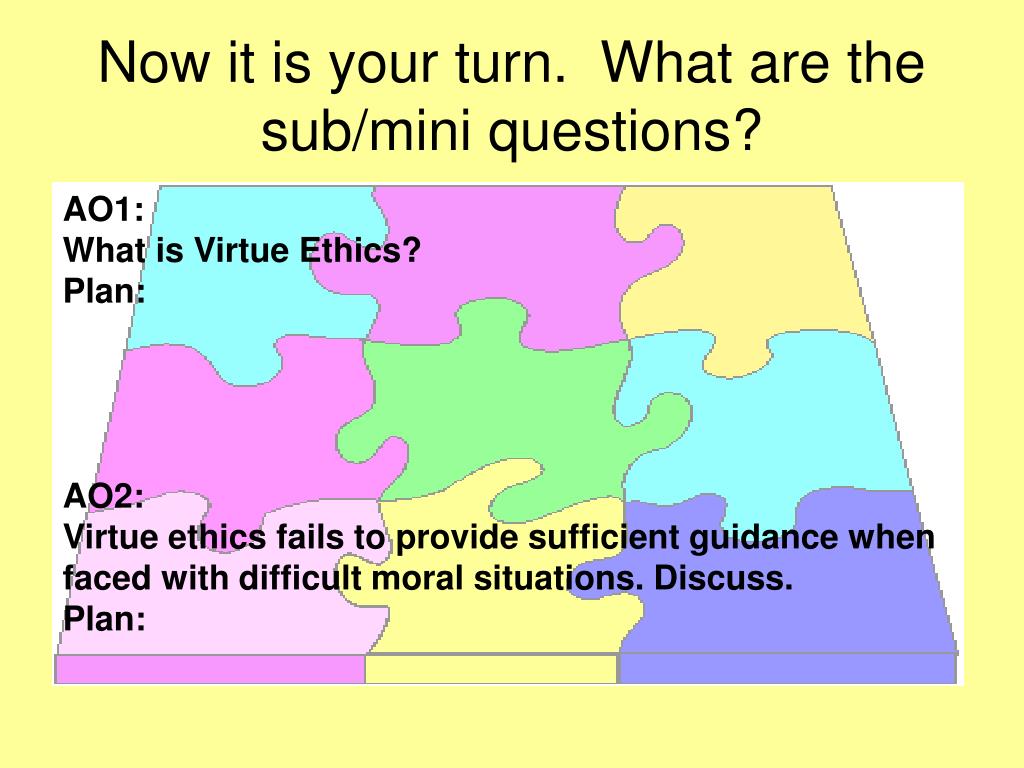 Now it is your turn. What are the sub/mini questions?

AO1:
What is Virtue Ethics?
Plan:

AO2:
Virtue ethics fails to provide sufficient guidance when faced with difficult moral situations. Discuss.
Plan: